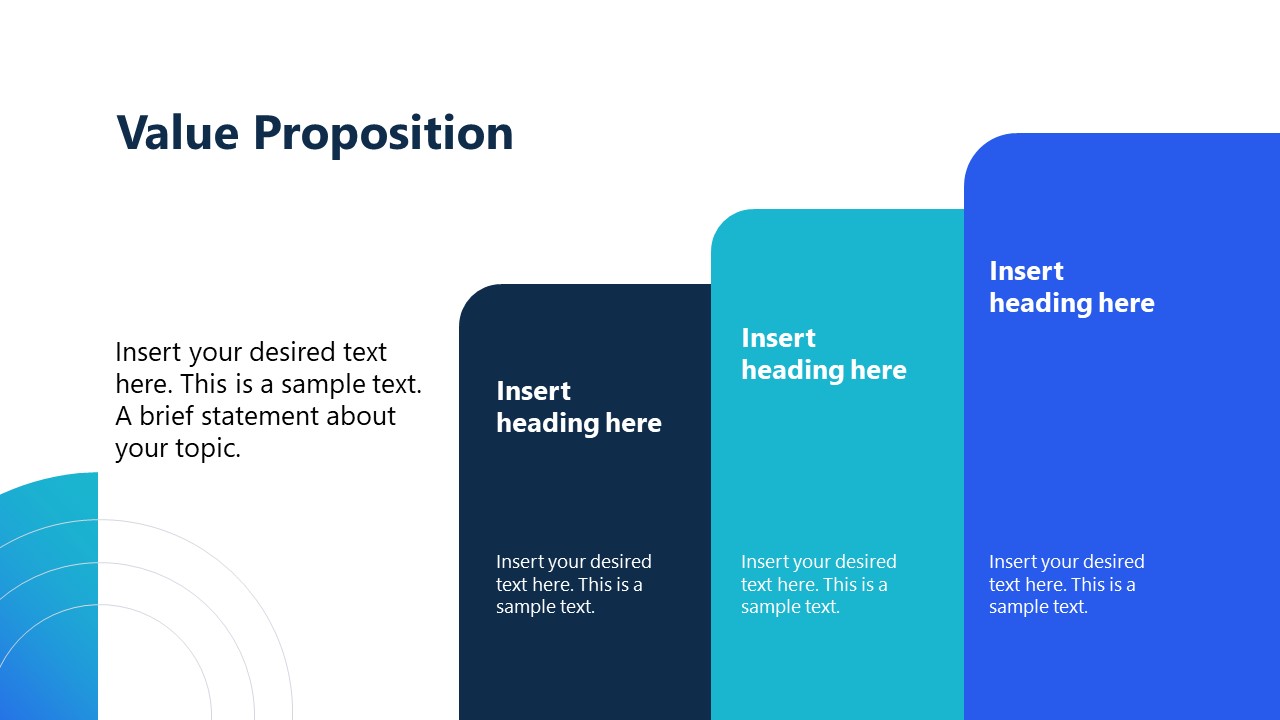 Value Proposition

Insert your desired text here. This is a sample text. A brief statement about your topic.

Insert heading here

Insert your desired text here. This is a sample text.

Insert heading here

Insert your desired text here. This is a sample text.

Insert heading here

Insert your desired text here. This is a sample text.